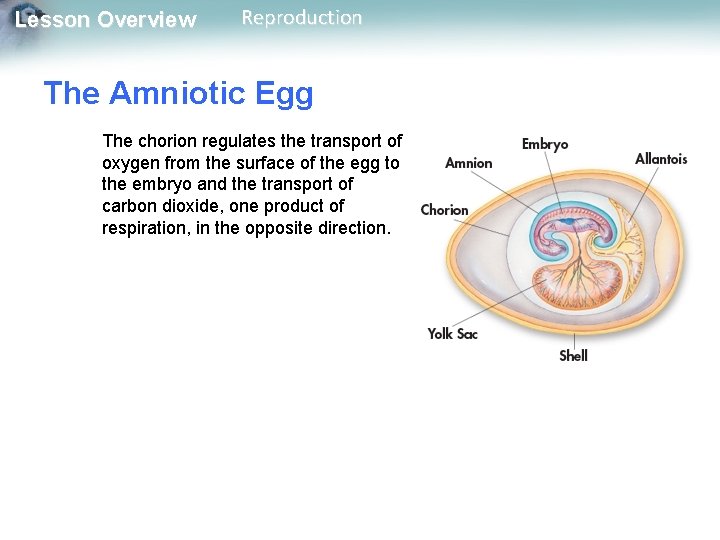 Lesson Overview Reproduction

The Amniotic Egg

The chorion regulates the transport of oxygen from the surface of the egg to the embryo and the transport of carbon dioxide, one product of respiration, in the opposite direction.

Embryo
Amnion
Allantois
Chorion
Yolk Sac
Shell